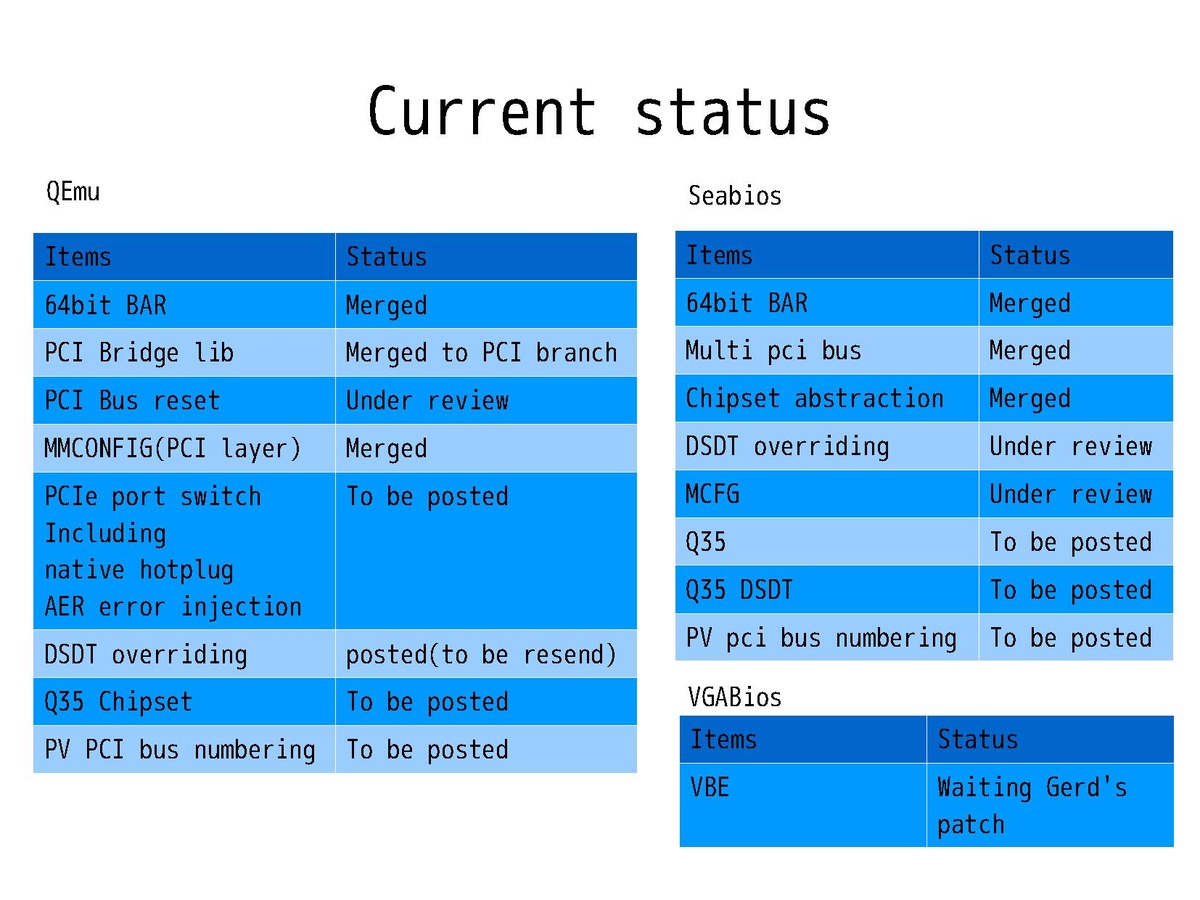 Current status

QEmu

| Items | Status |
|---|---|
| 64bit BAR | Merged |
| PCI Bridge lib | Merged to PCI branch |
| PCI Bus reset | Under review |
| MMCONFIG(PCI layer) | Merged |
| PCIe port switch Including native hotplug AER error injection | To be posted |
| DSDT overriding | posted(to be resend) |
| Q35 Chipset | To be posted |
| PV PCI bus numbering | To be posted |

Seabios

| Items | Status |
|---|---|
| 64bit BAR | Merged |
| Multi pci bus | Merged |
| Chipset abstraction | Merged |
| DSDT overriding | Under review |
| MCFG | Under review |
| Q35 | To be posted |
| Q35 DSDT | To be posted |
| PV pci bus numbering | To be posted |

VGABios

| Items | Status |
|---|---|
| VBE | Waiting Gerd's patch |